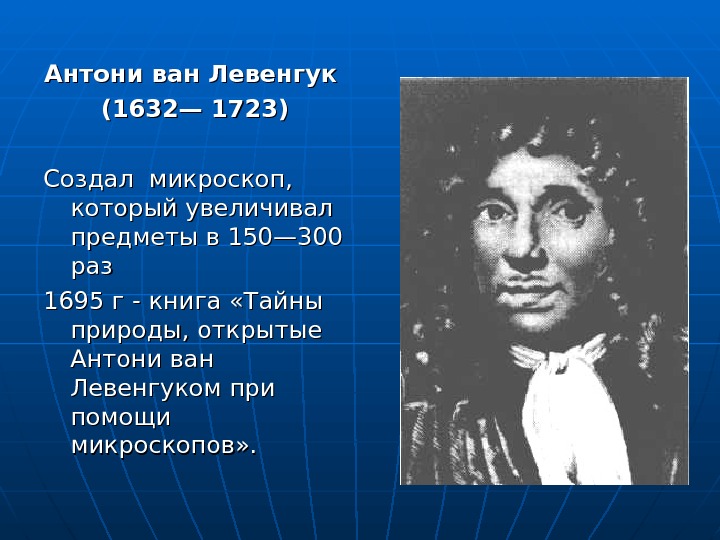 Антони ван Левенгук
(1632— 1723)

Создал микроскоп, который увеличивал предметы в 150—300 раз

1695 г - книга «Тайны природы, открытые Антони ван Левенгуком при помощи микроскопов».